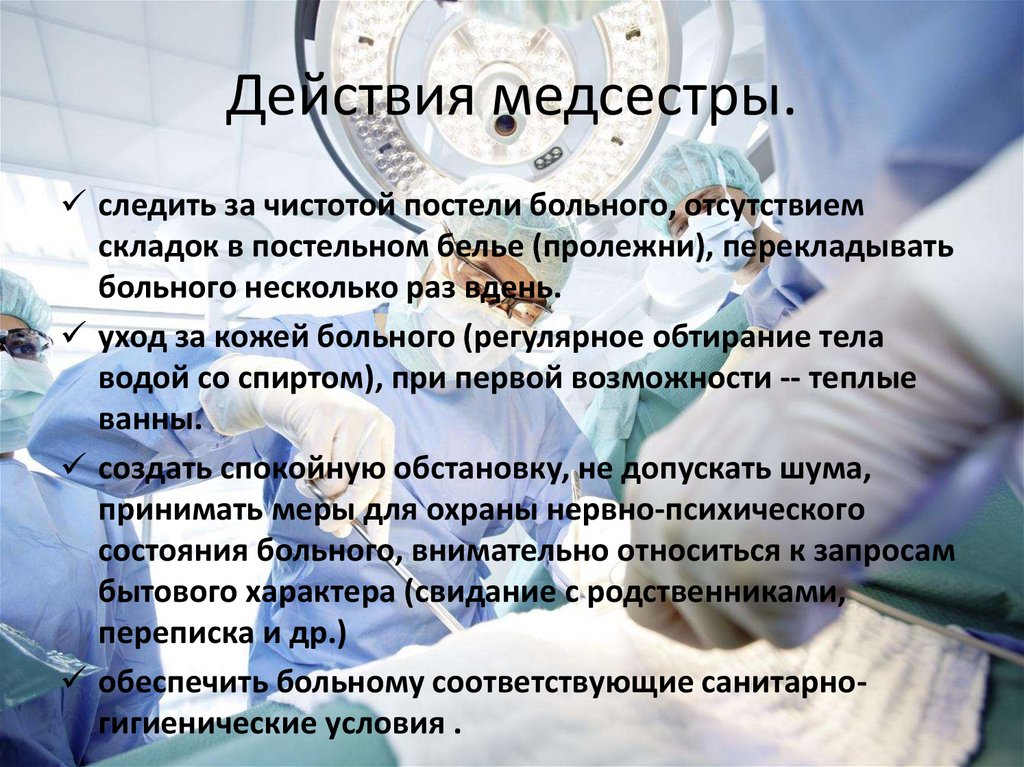 Действия медсестры.

✓ следить за чистотой постели больного, отсутствием складок в постельном белье (пролежни), перекладывать больного несколько раз вдень.

✓ уход за кожей больного (регулярное обтирание тела водой со спиртом), при первой возможности -- теплые ванны.

✓ создать спокойную обстановку, не допускать шума, принимать меры для охраны нервно-психического состояния больного, внимательно относиться к запросам бытового характера (свидание с родственниками, переписка и др.)

✓ обеспечить больному соответствующие санитарно-гигиенические условия .